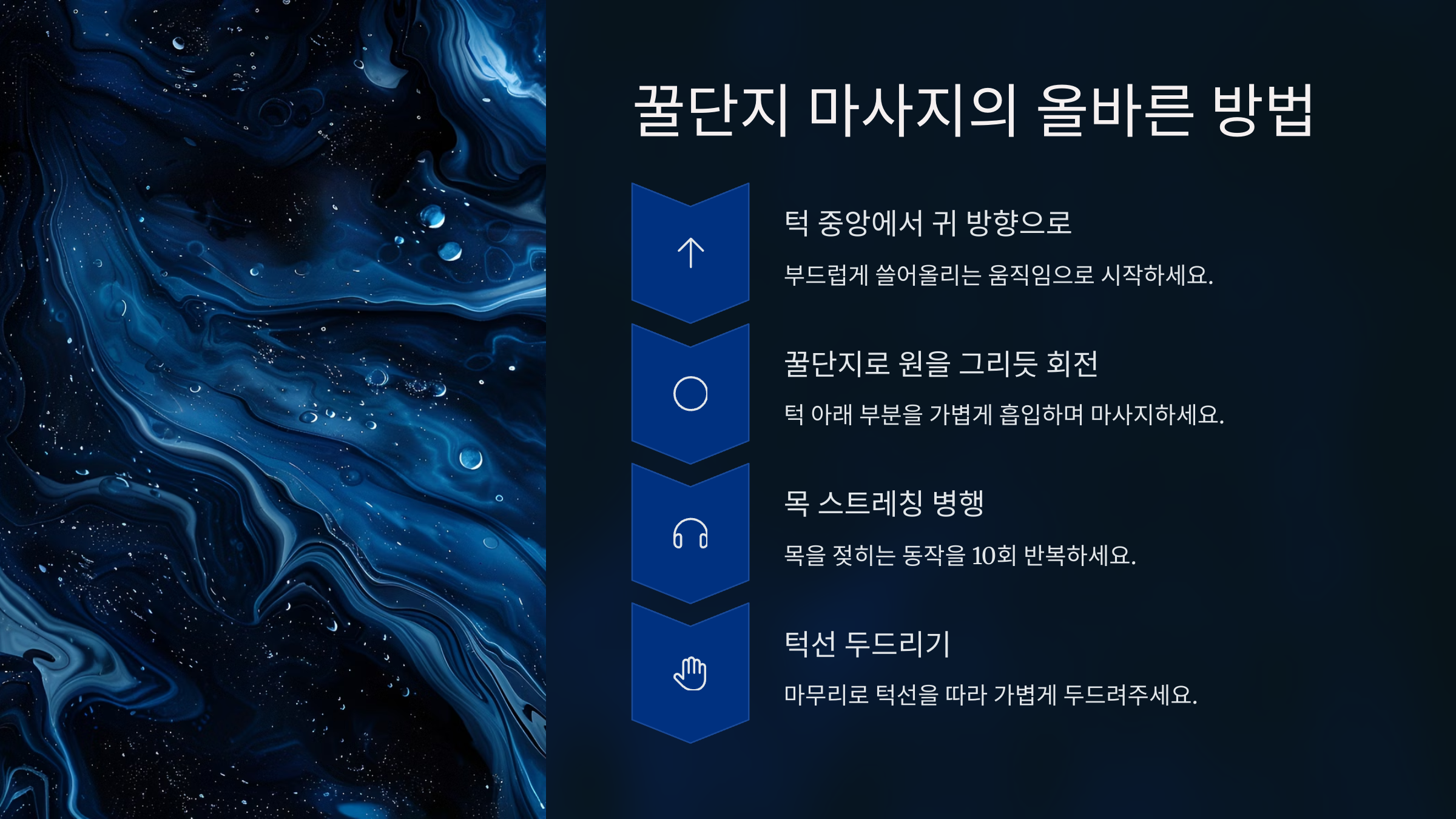 꿀단지 마사지의 올바른 방법

턱 중앙에서 귀 방향으로

부드럽게 쓸어올리는 움직임으로 시작하세요.

꿀단지로 원을 그리듯 회전

턱 아래 부분을 가볍게 흡입하며 마사지하세요.

목 스트레칭 병행

목을 젖히는 동작을 10회 반복하세요.

턱선 두드리기

마무리로 턱선을 따라 가볍게 두드려주세요.